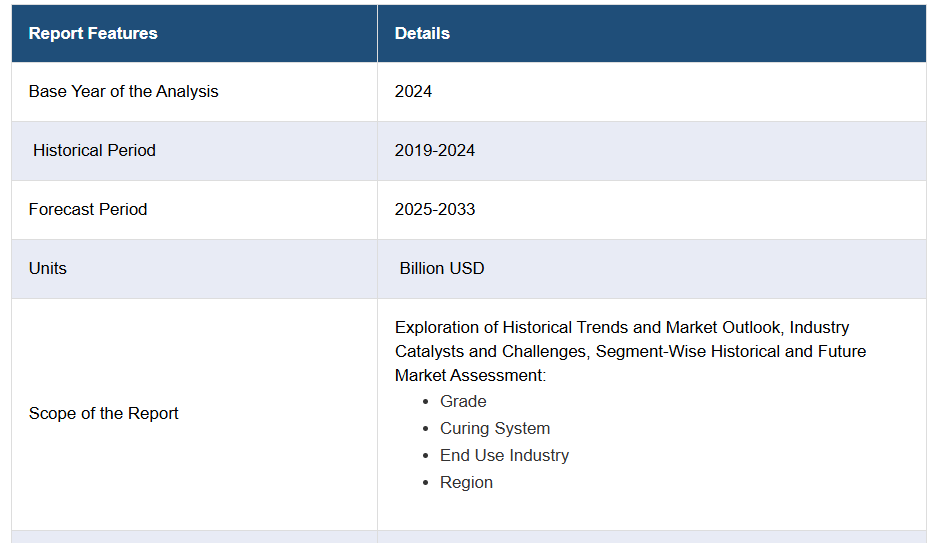 | Report Features | Details |
|---|---|
| Base Year of the Analysis | 2024 |
| Historical Period | 2019-2024 |
| Forecast Period | 2025-2033 |
| Units | Billion USD |
| Scope of the Report | Exploration of Historical Trends and Market Outlook, Industry Catalysts and Challenges, Segment-Wise Historical and Future Market Assessment: • Grade • Curing System • End Use Industry • Region |